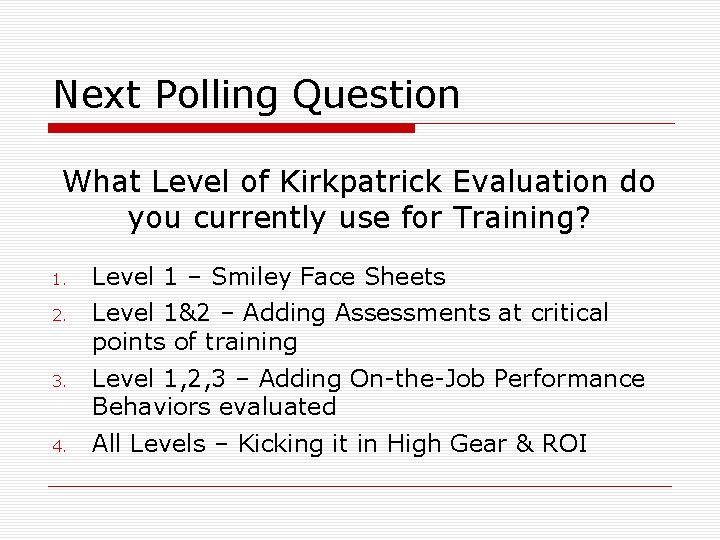 Next Polling Question

What Level of Kirkpatrick Evaluation do you currently use for Training?

1. Level 1 – Smiley Face Sheets
2. Level 1&2 – Adding Assessments at critical points of training
3. Level 1,2,3 – Adding On-the-Job Performance Behaviors evaluated
4. All Levels – Kicking it in High Gear & ROI